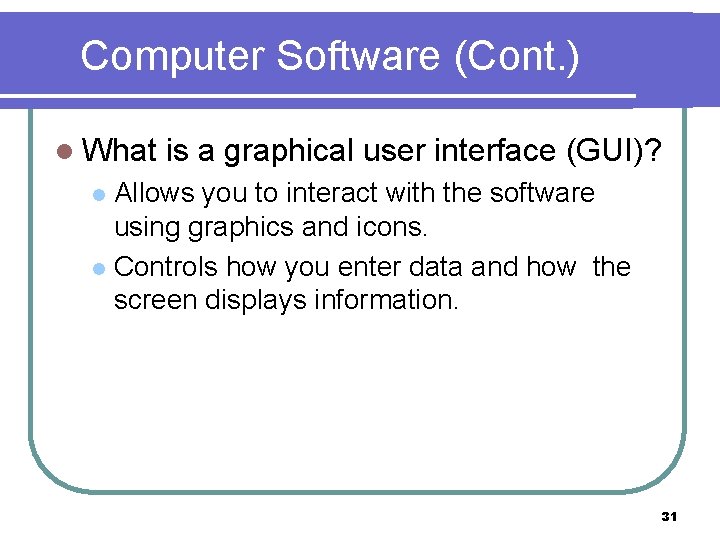 Computer Software (Cont.)

What is a graphical user interface (GUI)?

Allows you to interact with the software using graphics and icons.

Controls how you enter data and how the screen displays information.

31